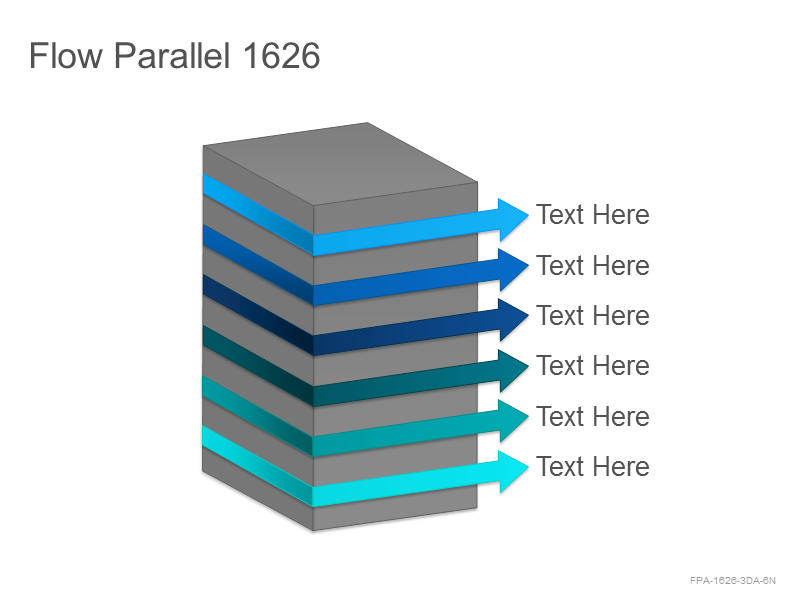 Flow Parallel 1626

Text Here

Text Here

Text Here

Text Here

Text Here

Text Here

FPA-1626-3DA-6N